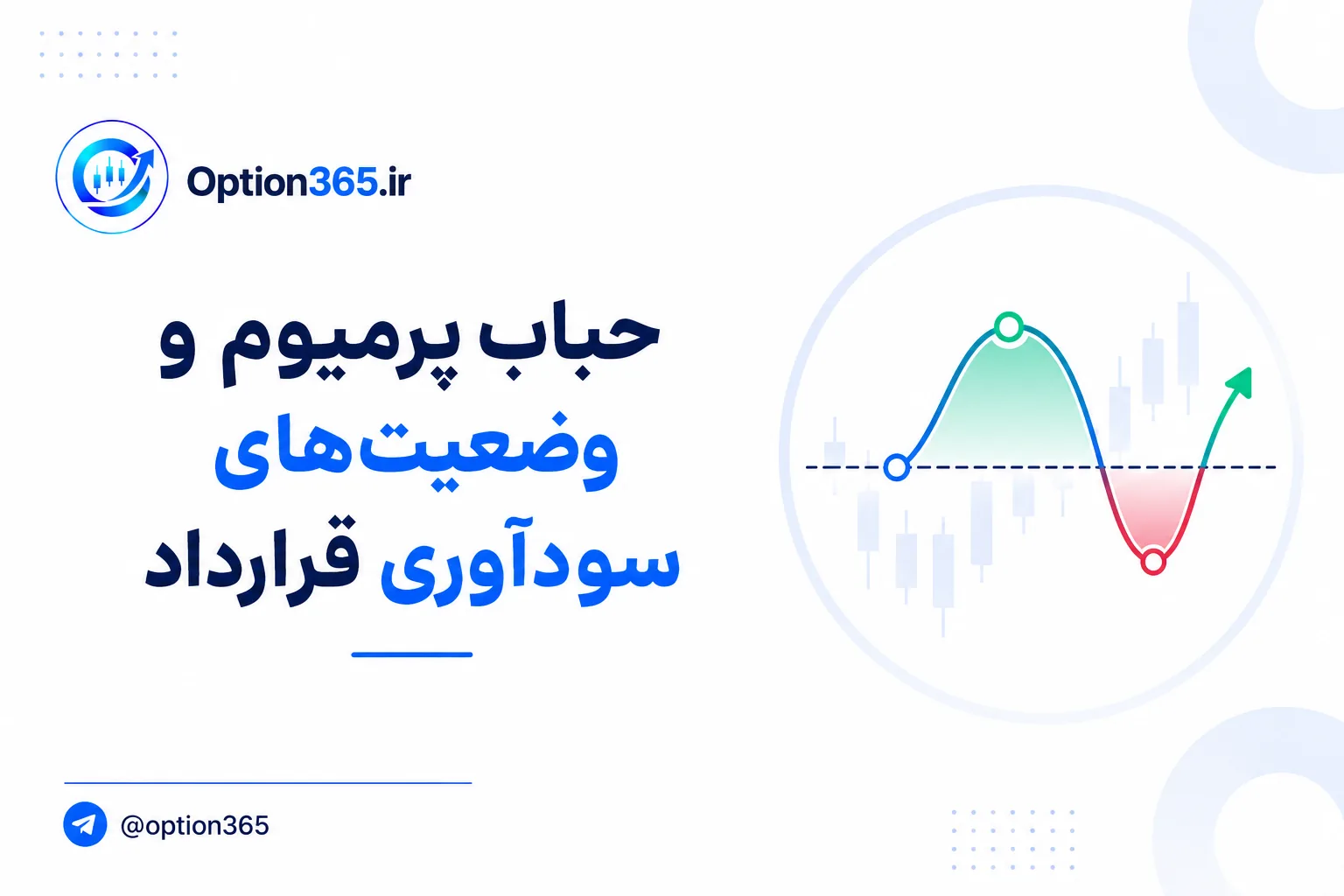 Option365.ir

حباب پرمیوم و
وضعیت‌های
سودآوری قرارداد

@option365